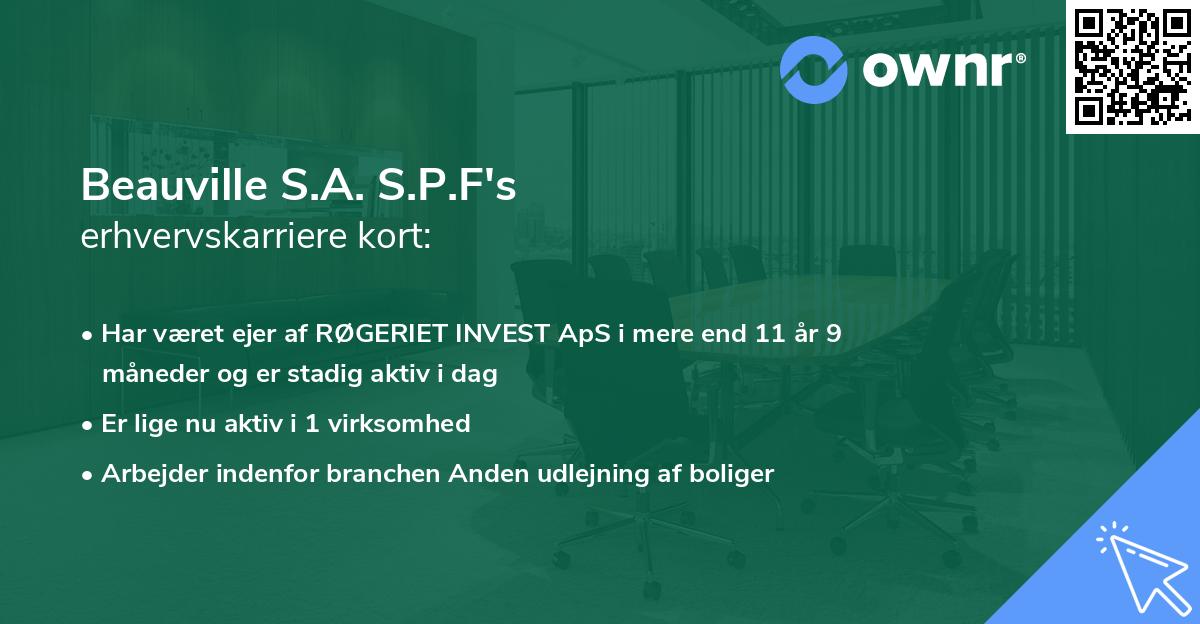 ownr®

Beauville S.A. S.P.F's
erhvervskarriere kort:

• Har været ejer af RØGERIET INVEST ApS i mere end 11 år 9 måneder og er stadig aktiv i dag
• Er lige nu aktiv i 1 virksomhed
• Arbejder indenfor branchen Anden udlejning af boliger